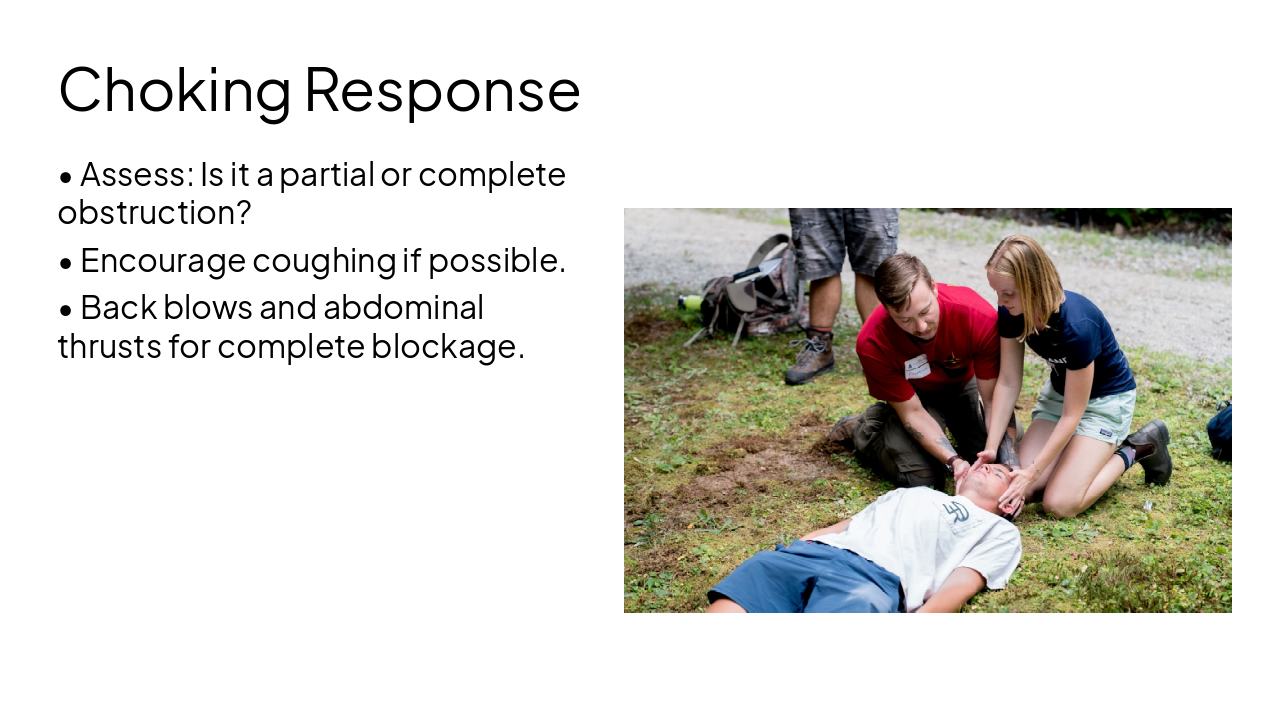 Choking Response

• Assess: Is it a partial or complete obstruction?

• Encourage coughing if possible.

• Back blows and abdominal thrusts for complete blockage.